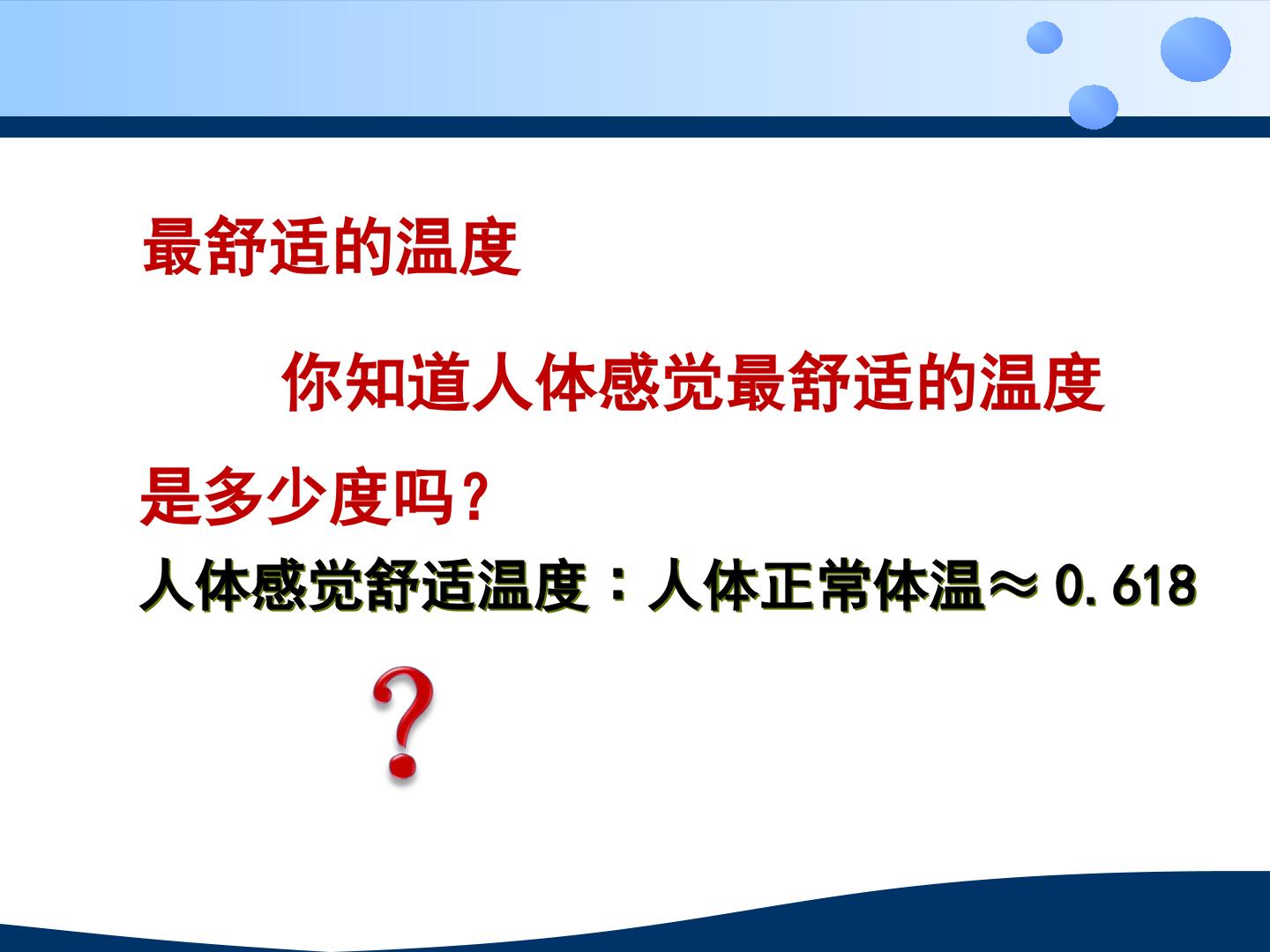 最舒适的温度

你知道人体感觉最舒适的温度是多少度吗？

人体感觉舒适温度：人体正常体温≈0.618

?